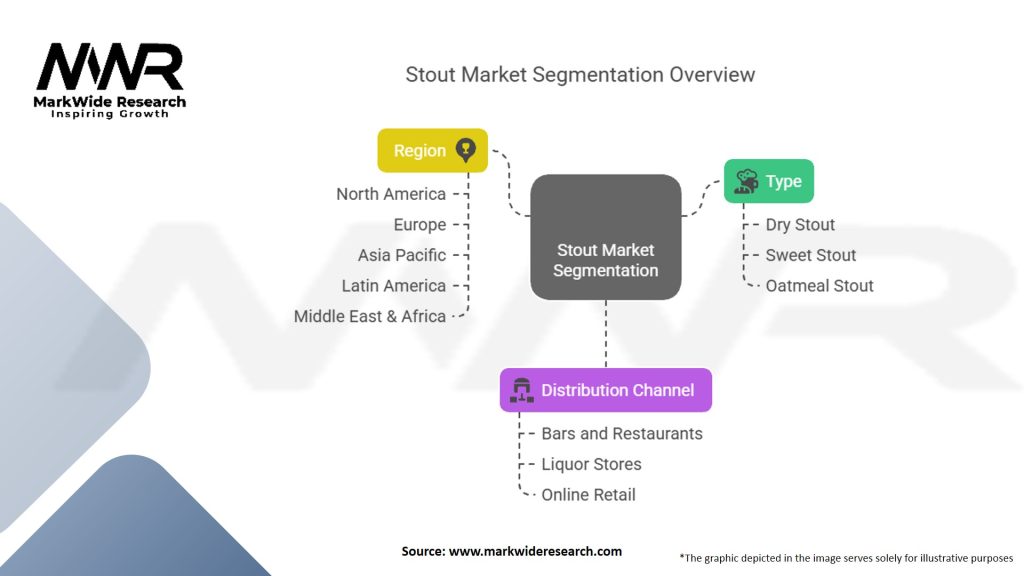 MWR
MarkWide Research
Inspiring Growth

Stout Market Segmentation Overview

Region
North America
Europe
Asia Pacific
Latin America
Middle East & Africa

Stout Market Segmentation

Type
Dry Stout
Sweet Stout
Oatmeal Stout

Distribution Channel
Bars and Restaurants
Liquor Stores
Online Retail

Source: www.markwideresearch.com

*The graphic depicted in the image serves solely for illustrative purposes